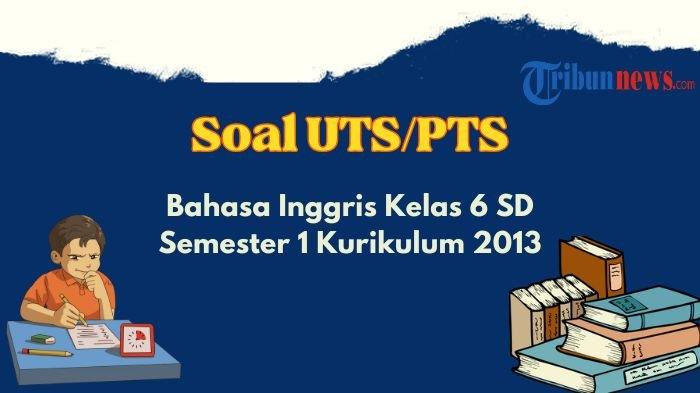 Tribunnews.com

Soal UTS/PTS

Bahasa Inggris Kelas 6 SD
Semester 1 Kurikulum 2013